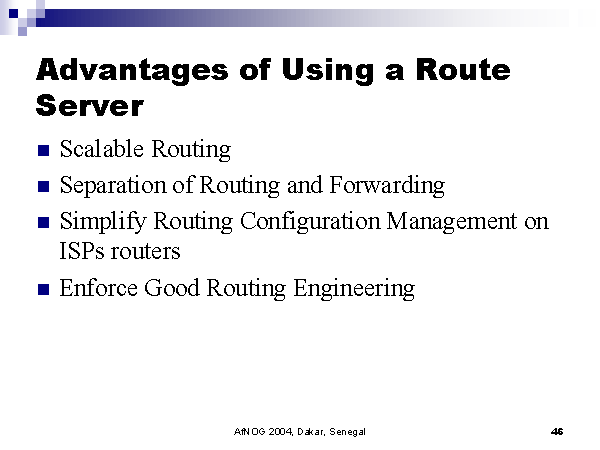 Advantages of Using a Route Server

- Scalable Routing
- Separation of Routing and Forwarding
- Simplify Routing Configuration Management on ISPs routers
- Enforce Good Routing Engineering

AfNOG 2004, Dakar, Senegal

46